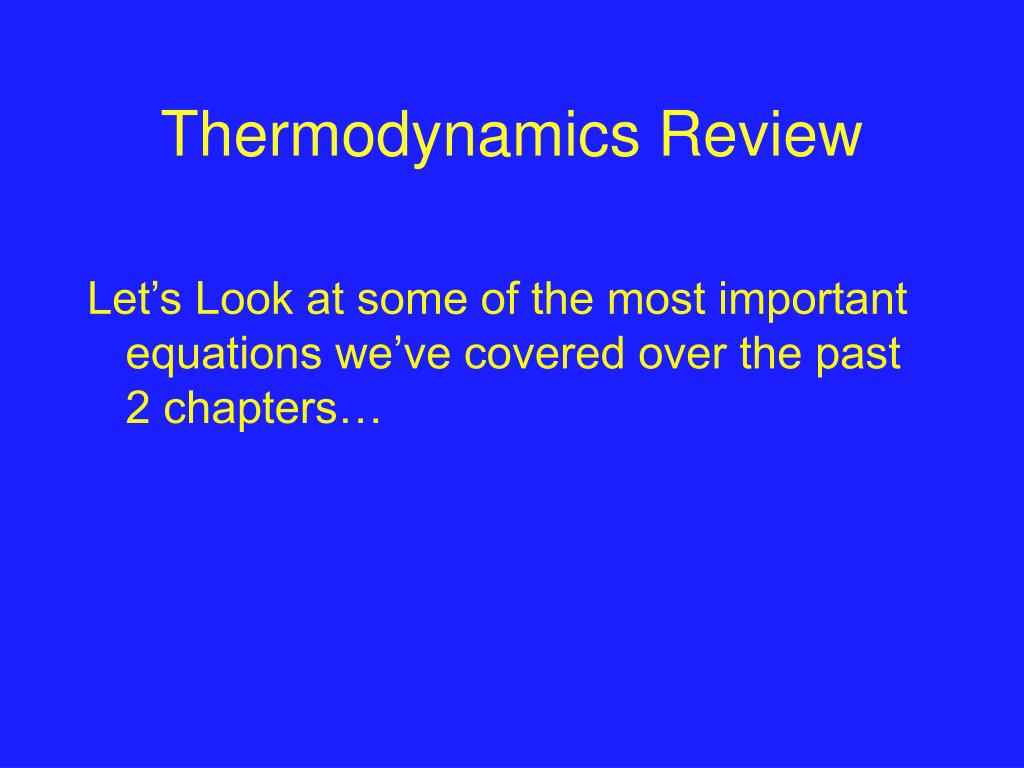 Thermodynamics Review

Let’s Look at some of the most important equations we’ve covered over the past 2 chapters…